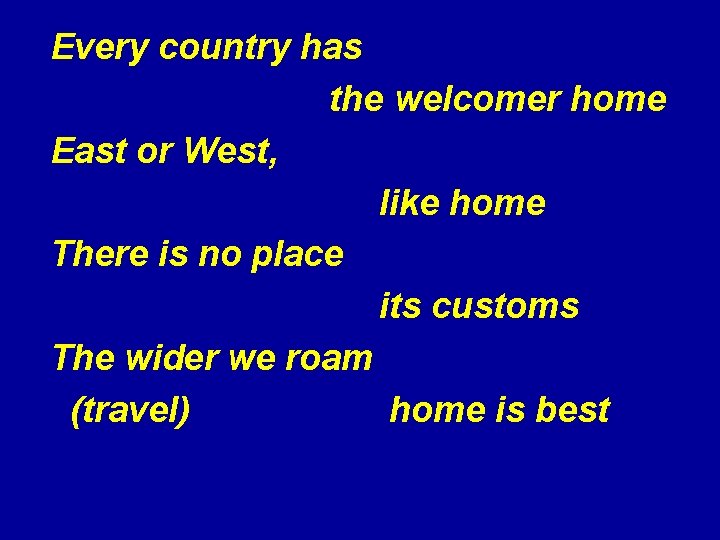 Every country has

the welcomer home

East or West,

like home

There is no place

its customs

The wider we roam

(travel)

home is best